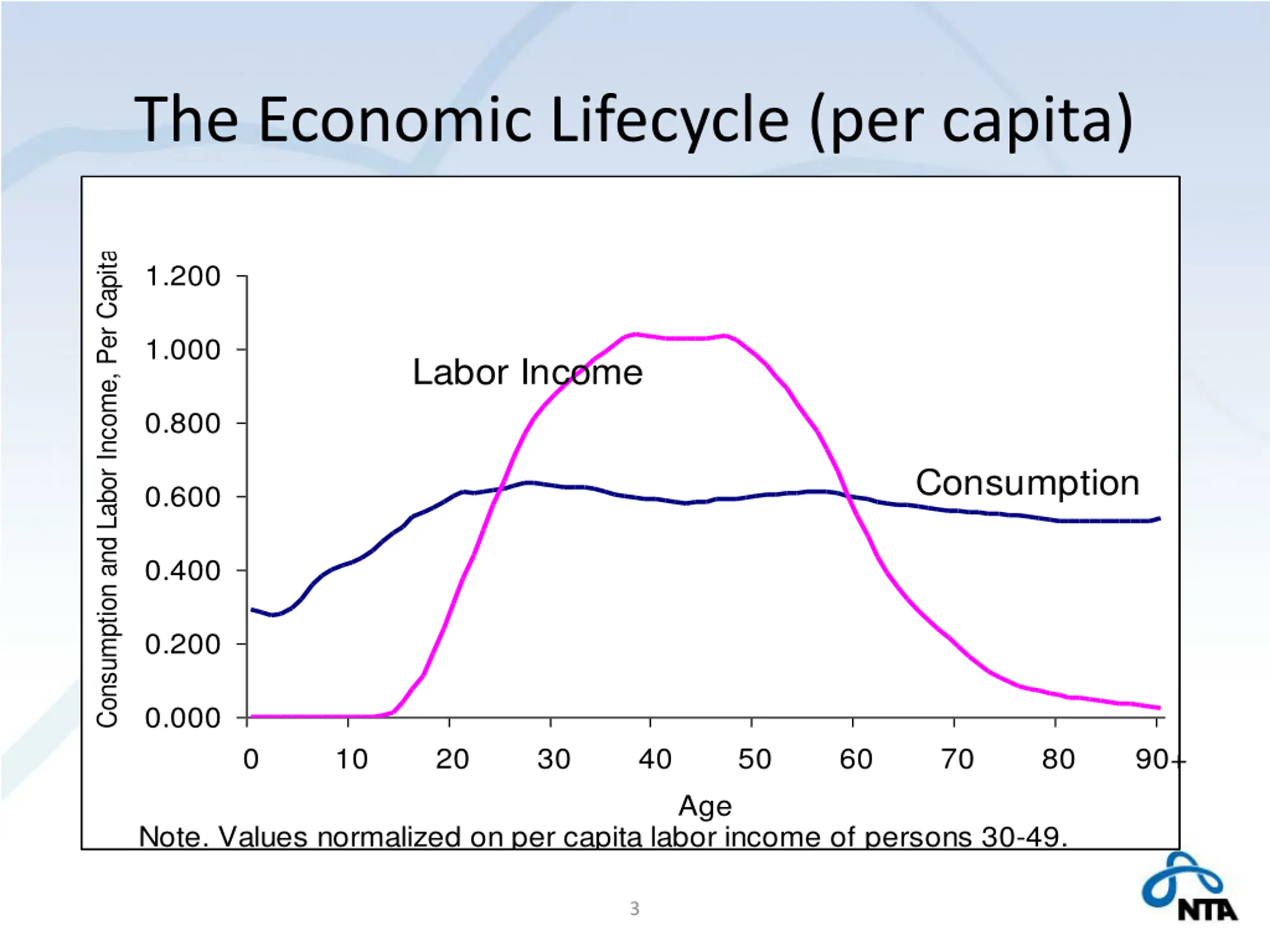 The Economic Lifecycle (per capita)

Consumption and Labor Income, Per Capita

1.200
1.000
0.800
0.600
0.400
0.200
0.000

Labor Income

Consumption

0 10 20 30 40 50 60 70 80 90+

Age

Note. Values normalized on per capita labor income of persons 30-49.

3

NTA